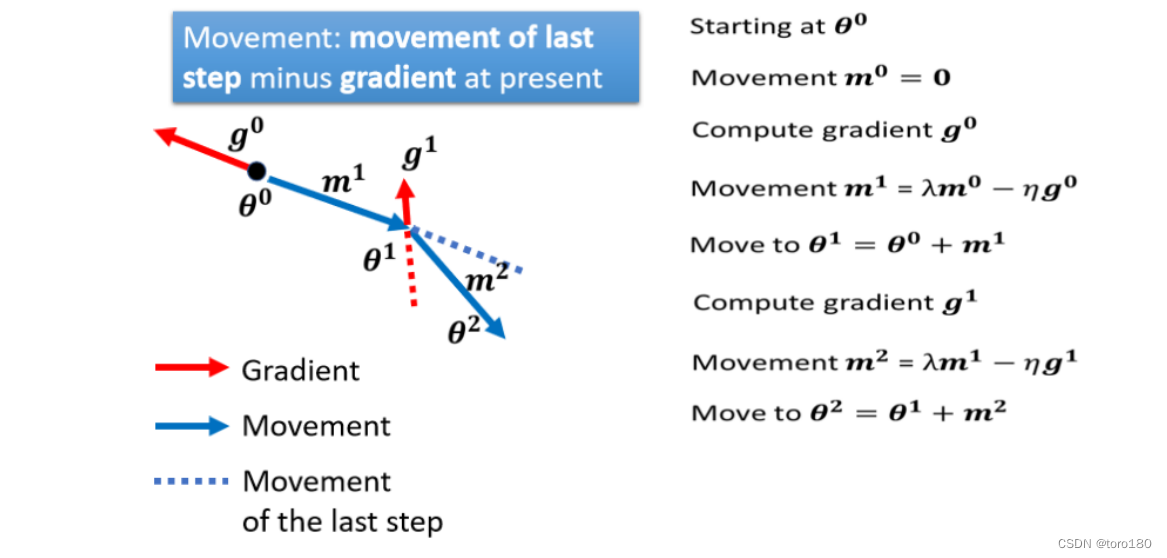 Movement: movement of last step minus gradient at present

$g^0$

$\theta^0$

$m^1$

$g^1$

$\theta^1$

$m^2$

$\theta^2$

Gradient

Movement

Movement of the last step

Starting at $\theta^0$

Movement $m^0 = 0$

Compute gradient $g^0$

Movement $m^1 = \lambda m^0 - \eta g^0$

Move to $\theta^1 = \theta^0 + m^1$

Compute gradient $g^1$

Movement $m^2 = \lambda m^1 - \eta g^1$

Move to $\theta^2 = \theta^1 + m^2$

CSDN @toro180